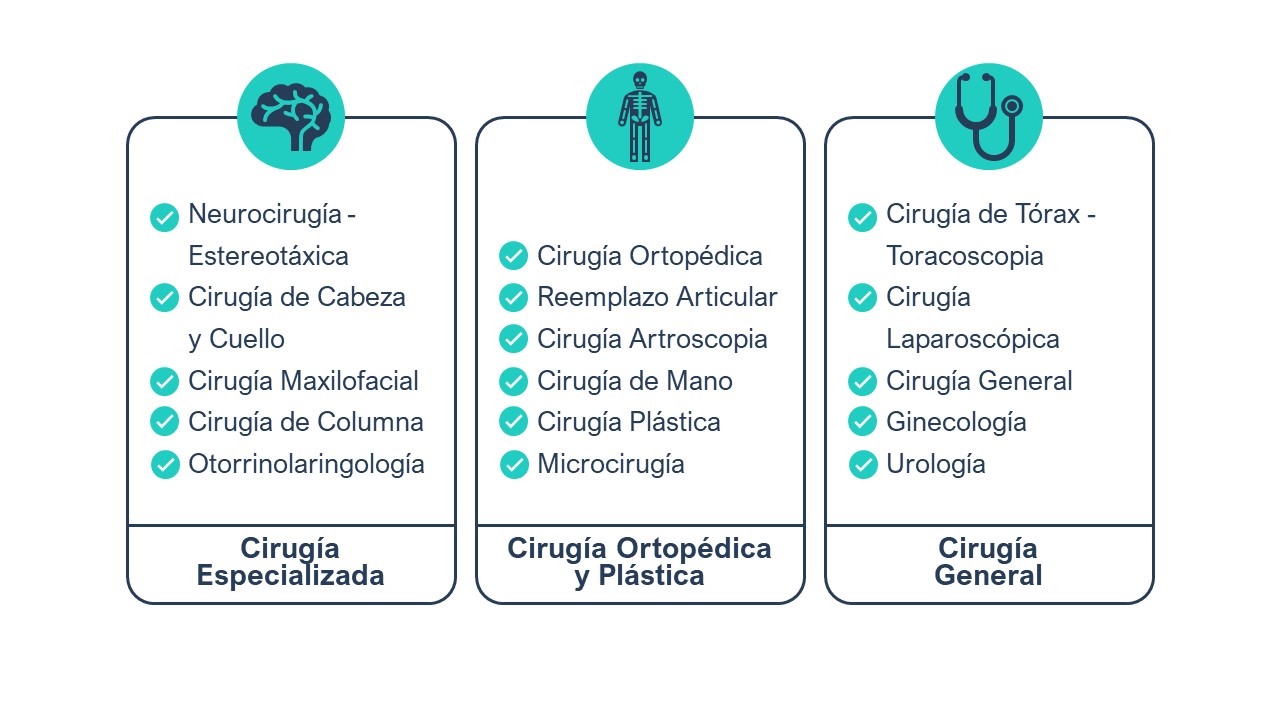 Neurocirugía - Estereotáxica
Cirugía de Cabeza y Cuello
Cirugía Maxilofacial
Cirugía de Columna
Otorrinolaringología

Cirugía Especializada

Cirugía Ortopédica
Reemplazo Articular
Cirugía Artroscopia
Cirugía de Mano
Cirugía Plástica
Microcirugía

Cirugía Ortopédica y Plástica

Cirugía de Tórax - Toracoscopia
Cirugía Laparoscópica
Cirugía General
Ginecología
Urología

Cirugía General